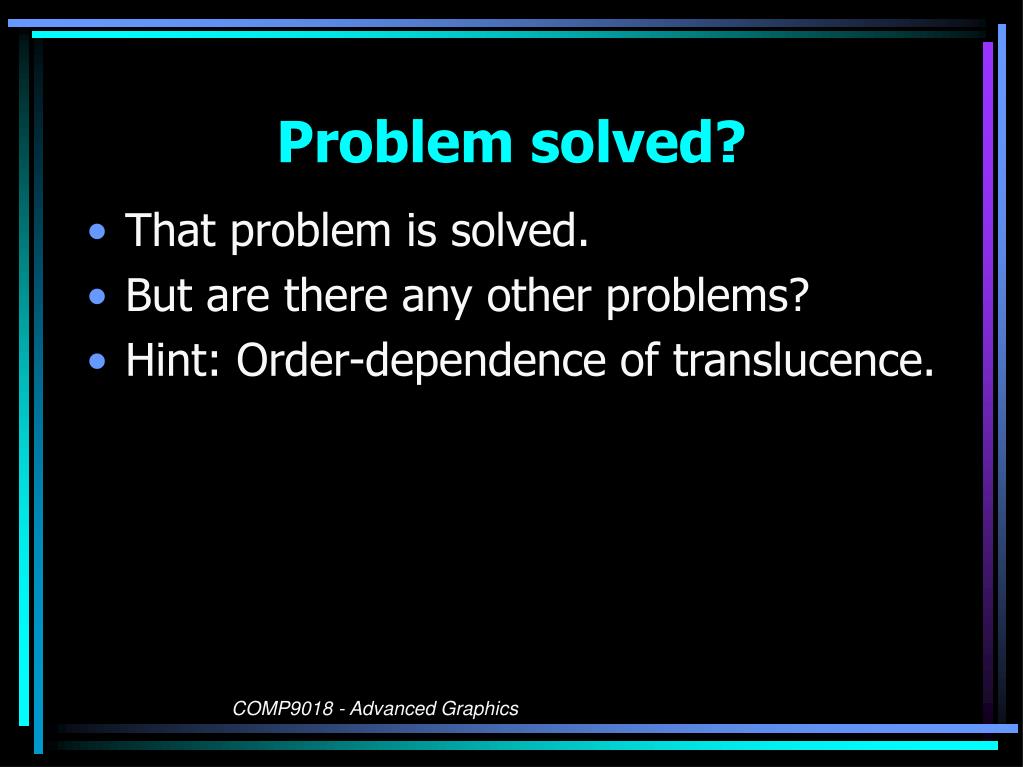 Problem solved?

• That problem is solved.
• But are there any other problems?
• Hint: Order-dependence of translucence.

COMP9018 - Advanced Graphics